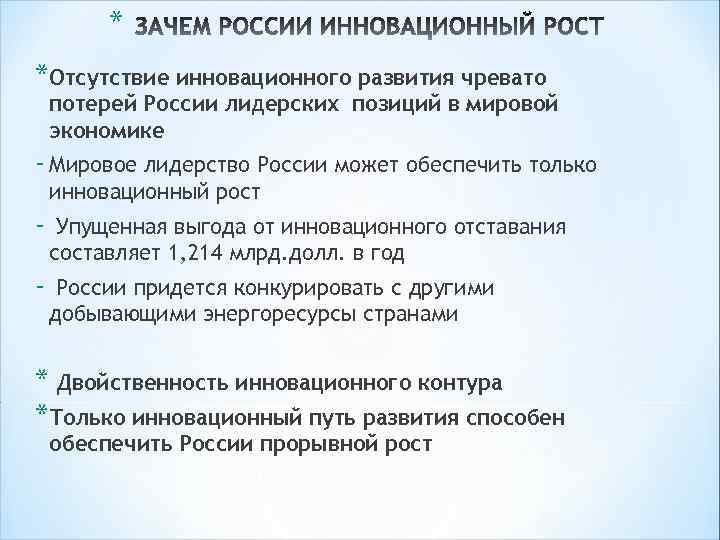 * ЗАЧЕМ РОССИИ ИННОВАЦИОННЫЙ РОСТ

*Отсутствие инновационного развития чревато потерей России лидерских позиций в мировой экономике

- Мировое лидерство России может обеспечить только инновационный рост

- Упущенная выгода от инновационного отставания составляет 1,214 млрд.долл. в год

- России придется конкурировать с другими добывающими энергоресурсы странами

* Двойственность инновационного контура

*Только инновационный путь развития способен обеспечить России прорывной рост